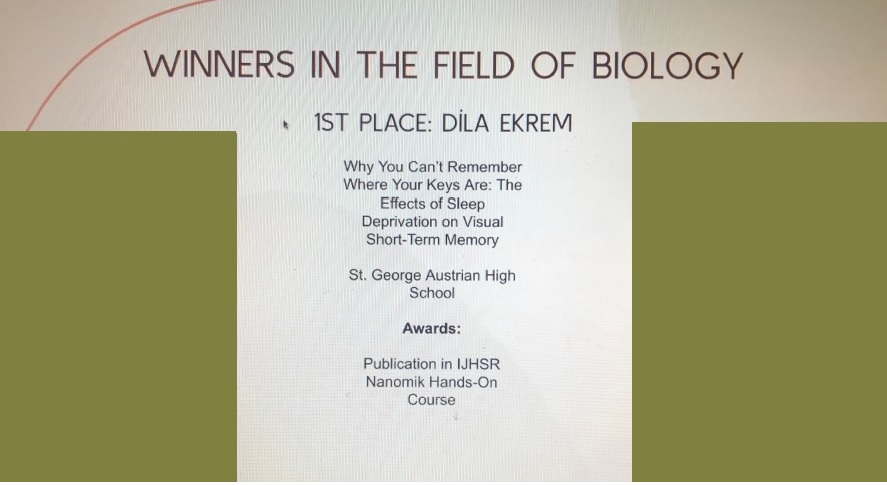 WINNERS IN THE FIELD OF BIOLOGY

1ST PLACE: DİLA EKREM

Why You Can't Remember Where Your Keys Are: The Effects of Sleep Deprivation on Visual Short-Term Memory

St. George Austrian High School

Awards:

Publication in IJHSR
Nanomik Hands-On Course